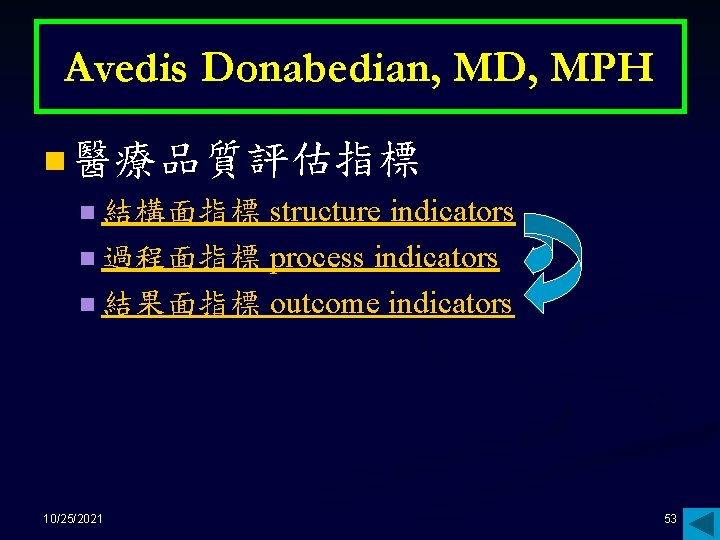 Avedis Donabedian, MD, MPH

醫療品質評估指標

結構面指標 structure indicators

過程面指標 process indicators

結果面指標 outcome indicators

10/25/2021

53